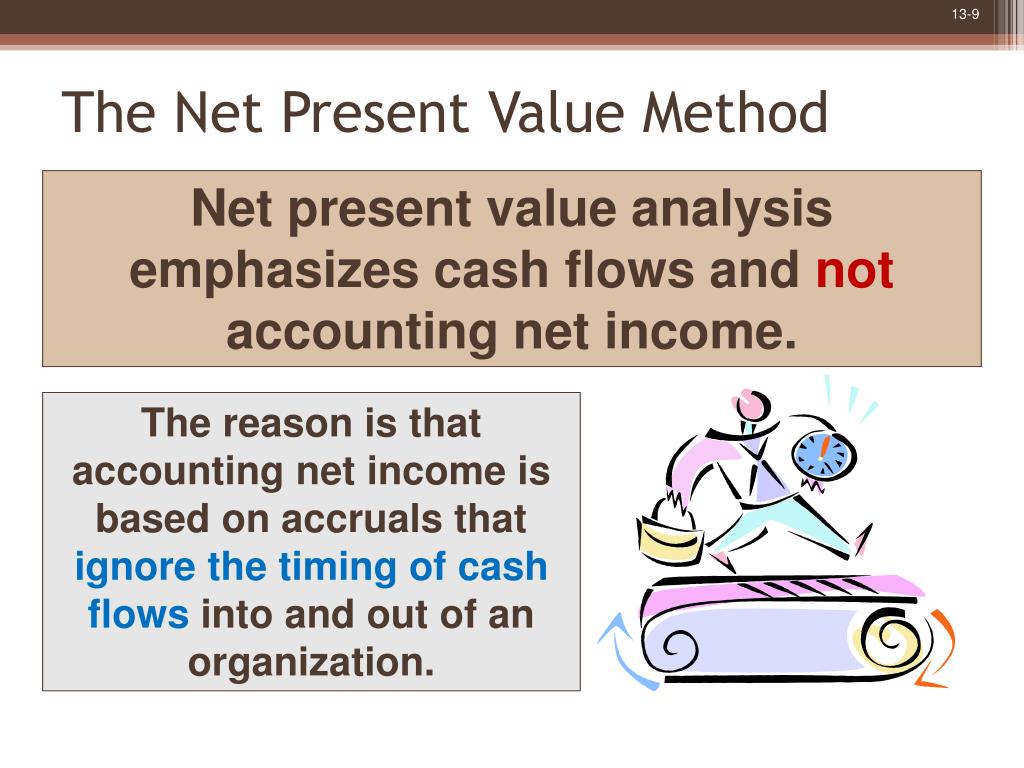 13-9

The Net Present Value Method

Net present value analysis emphasizes cash flows and not accounting net income.

The reason is that accounting net income is based on accruals that ignore the timing of cash flows into and out of an organization.